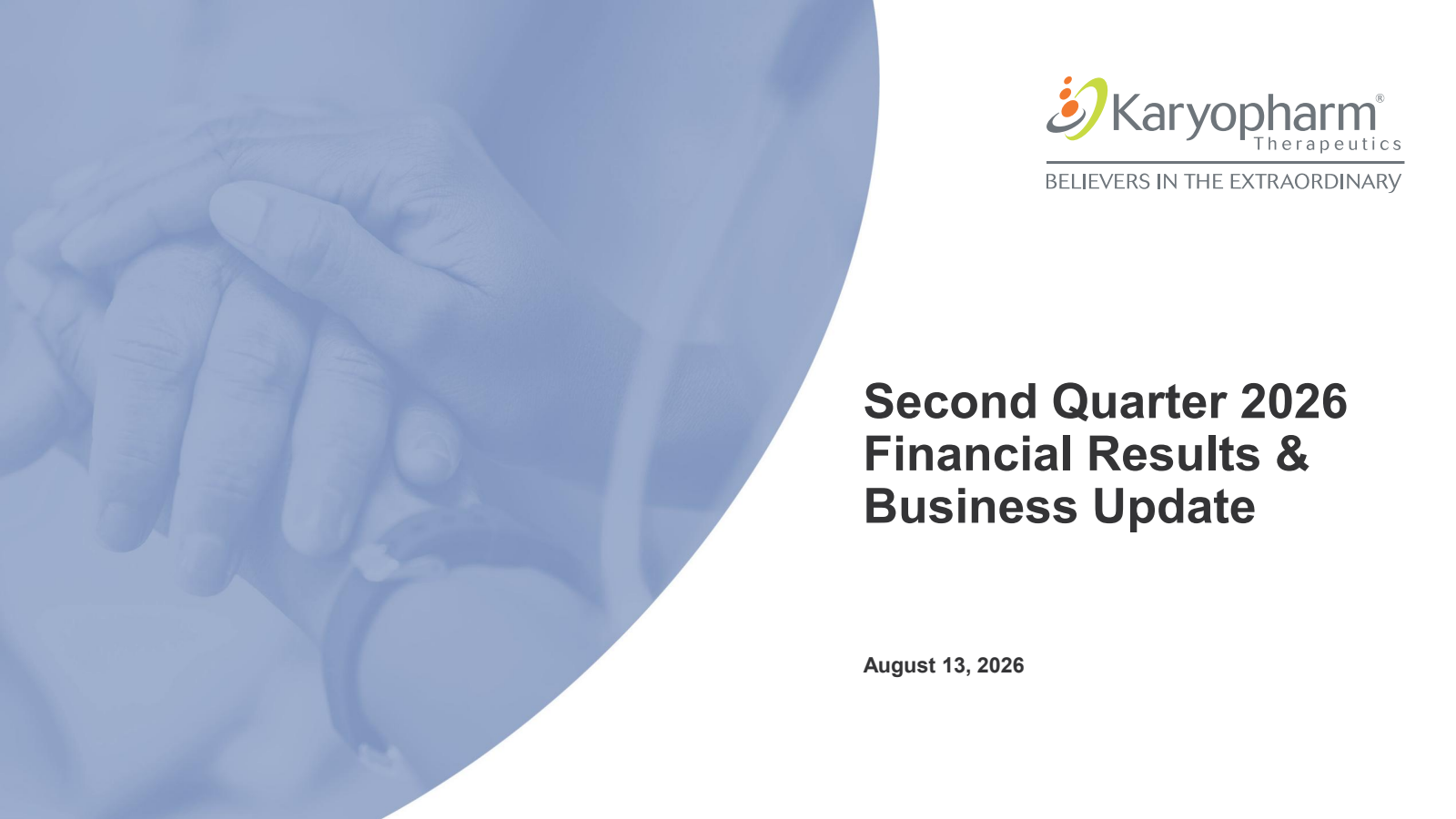 Karyopharm®
Therapeutics
BELIEVERS IN THE EXTRAORDINARY

Second Quarter 2026 Financial Results & Business Update

August 13, 2026